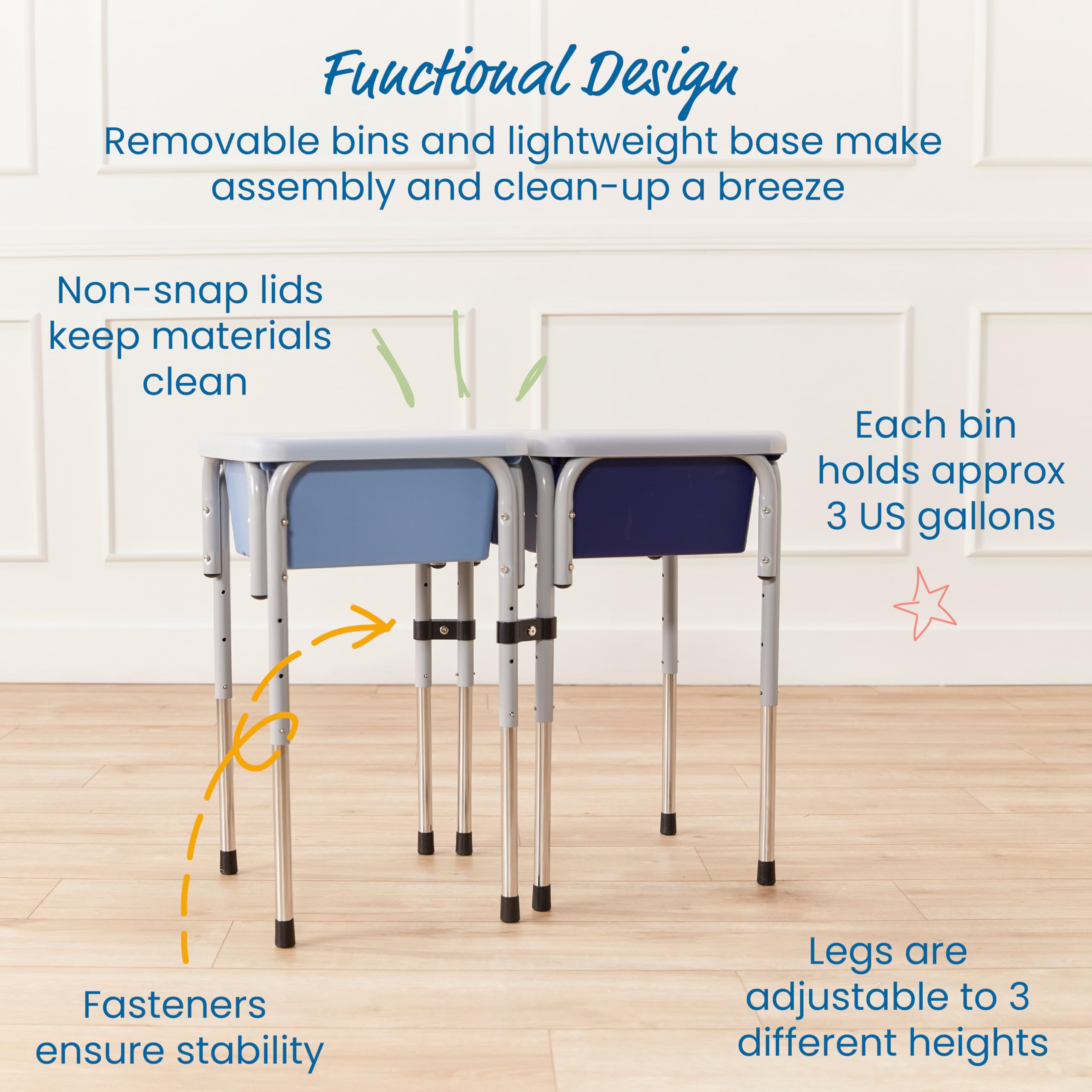 Functional Design

Removable bins and lightweight base make assembly and clean-up a breeze

Non-snap lids keep materials clean

Each bin holds approx 3 US gallons

Fasteners ensure stability

Legs are adjustable to 3 different heights